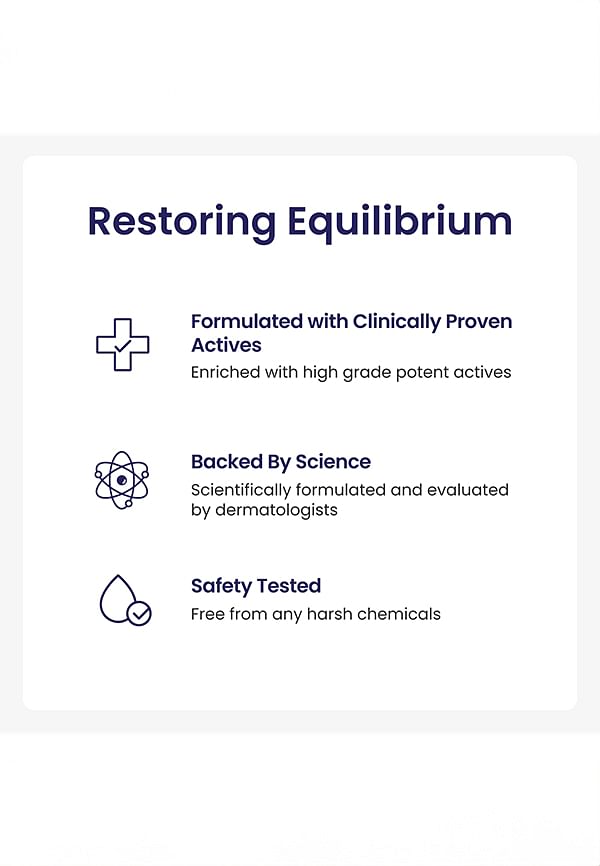 Restoring Equilibrium

Formulated with Clinically Proven Actives
Enriched with high grade potent actives

Backed By Science
Scientifically formulated and evaluated by dermatologists

Safety Tested
Free from any harsh chemicals